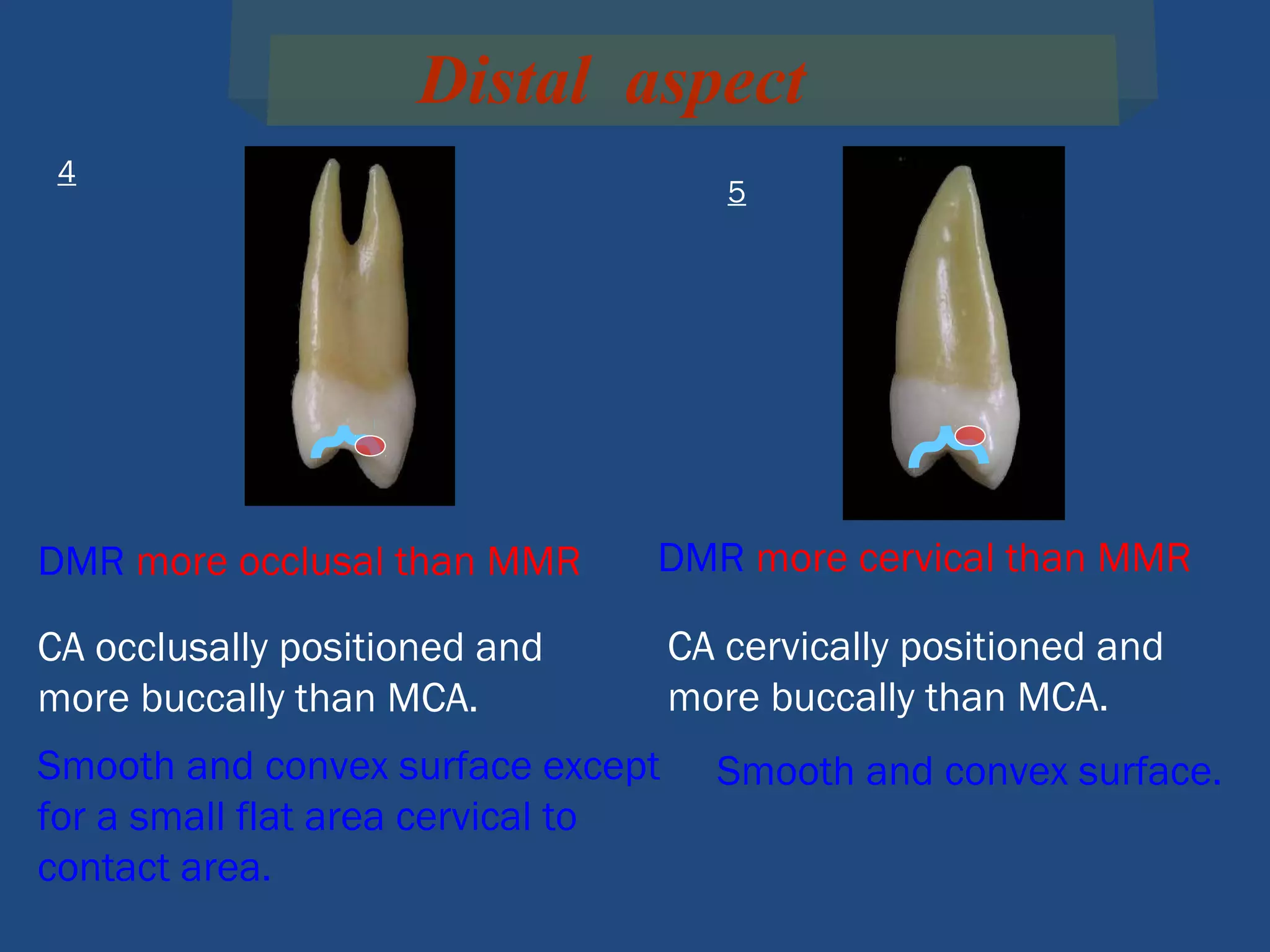 Distal aspect

4

DMR more occlusal than MMR

CA occlusally positioned and more buccally than MCA.

Smooth and convex surface except for a small flat area cervical to contact area.

5

DMR more cervical than MMR

CA cervically positioned and more buccally than MCA.

Smooth and convex surface.